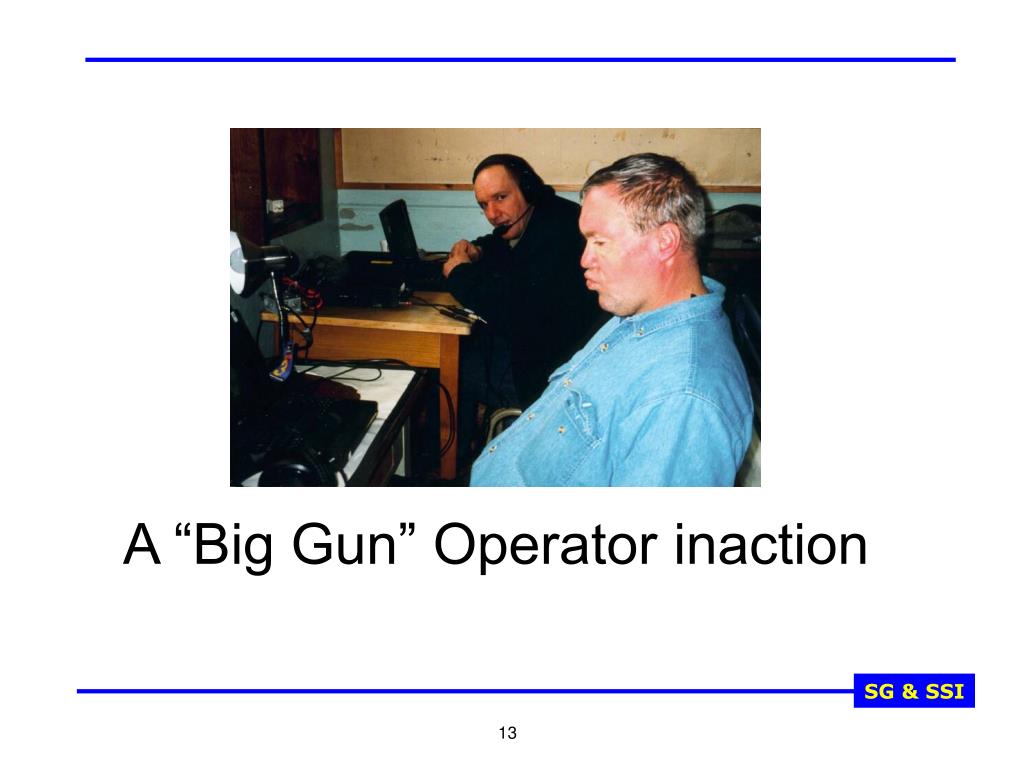 A “Big Gun” Operator inaction

SG & SSI

13